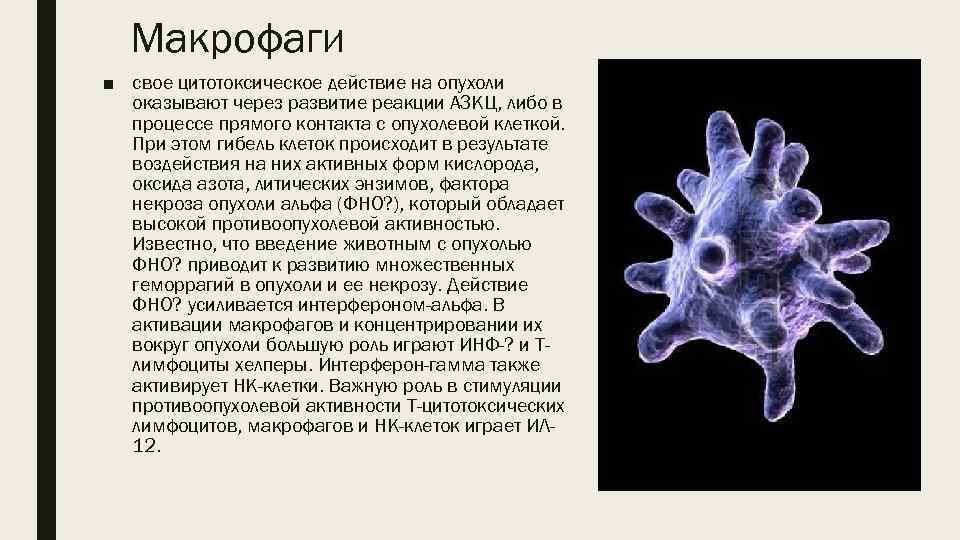 Макрофаги

■ свое цитотоксическое действие на опухоли оказывают через развитие реакции АЗКЦ, либо в процессе прямого контакта с опухолевой клеткой. При этом гибель клеток происходит в результате воздействия на них активных форм кислорода, оксида азота, литических энзимов, фактора некроза опухоли альфа (ФНО?), который обладает высокой противоопухолевой активностью. Известно, что введение животным с опухолью ФНО? приводит к развитию множественных геморрагий в опухоли и ее некрозу. Действие ФНО? усиливается интерфероном-альфа. В активации макрофагов и концентрировании их вокруг опухоли большую роль играют ИНФ-? и Т-лимфоциты хелперы. Интерферон-гамма также активирует НК-клетки. Важную роль в стимуляции противоопухолевой активности Т-цитотоксических лимфоцитов, макрофагов и НК-клеток играет ИЛ-12.